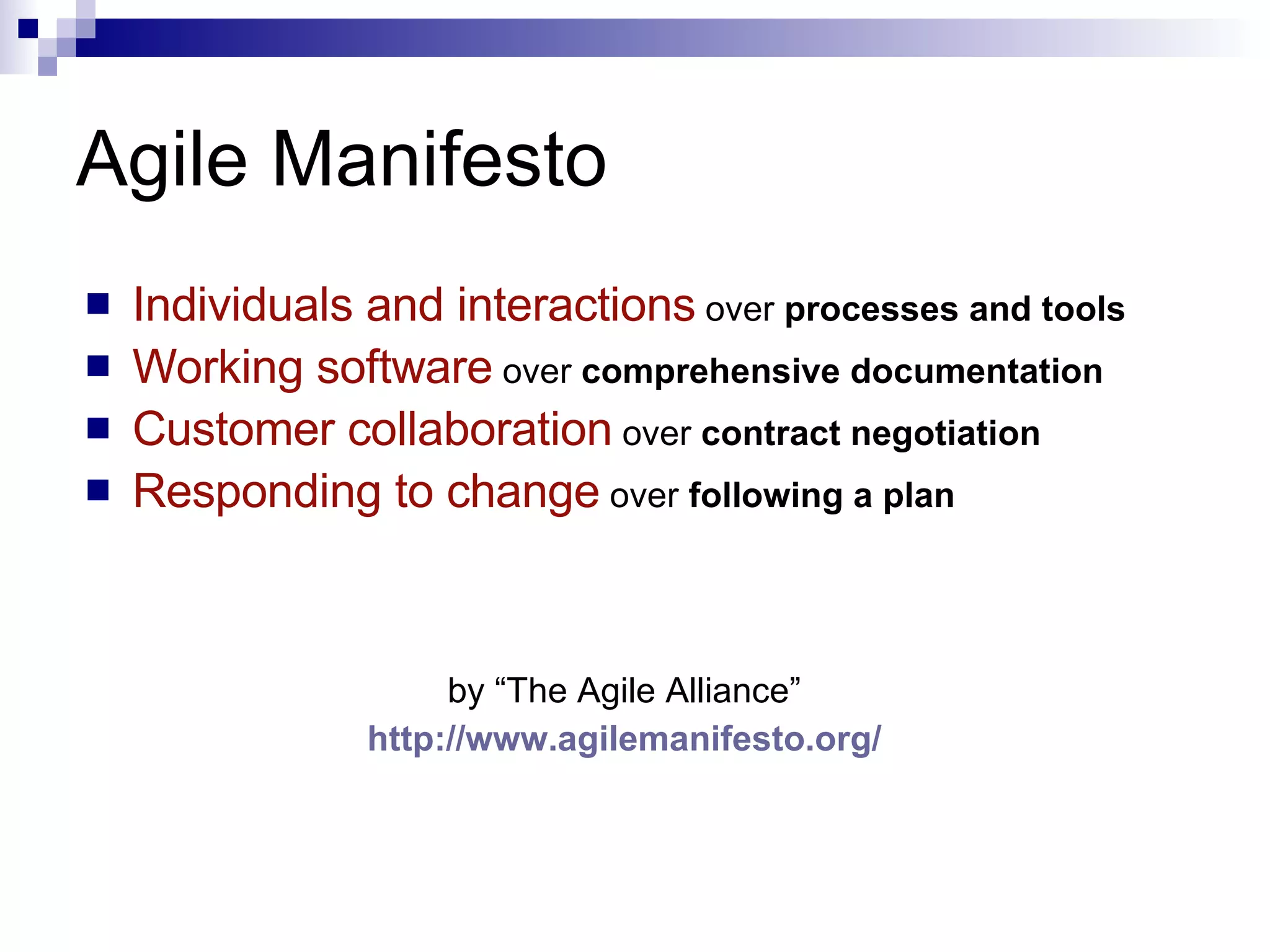 Agile Manifesto

- Individuals and interactions over processes and tools
- Working software over comprehensive documentation
- Customer collaboration over contract negotiation
- Responding to change over following a plan

by “The Agile Alliance”
http://www.agilemanifesto.org/